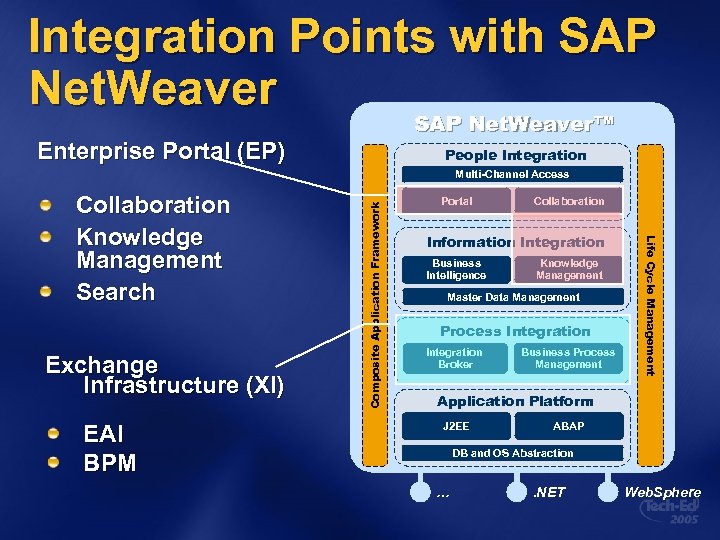 Integration Points with SAP NetWeaver

Enterprise Portal (EP)

Collaboration
Knowledge Management
Search

Exchange Infrastructure (XI)

EAI
BPM

SAP NetWeaver™

Composite Application Framework

People Integration
Multi-Channel Access
Portal
Collaboration

Information Integration
Business Intelligence
Knowledge Management
Master Data Management

Process Integration
Integration Broker
Business Process Management

Application Platform
J2EE
ABAP
DB and OS Abstraction

Life Cycle Management

...
.NET
WebSphere

Tech·Ed 2005